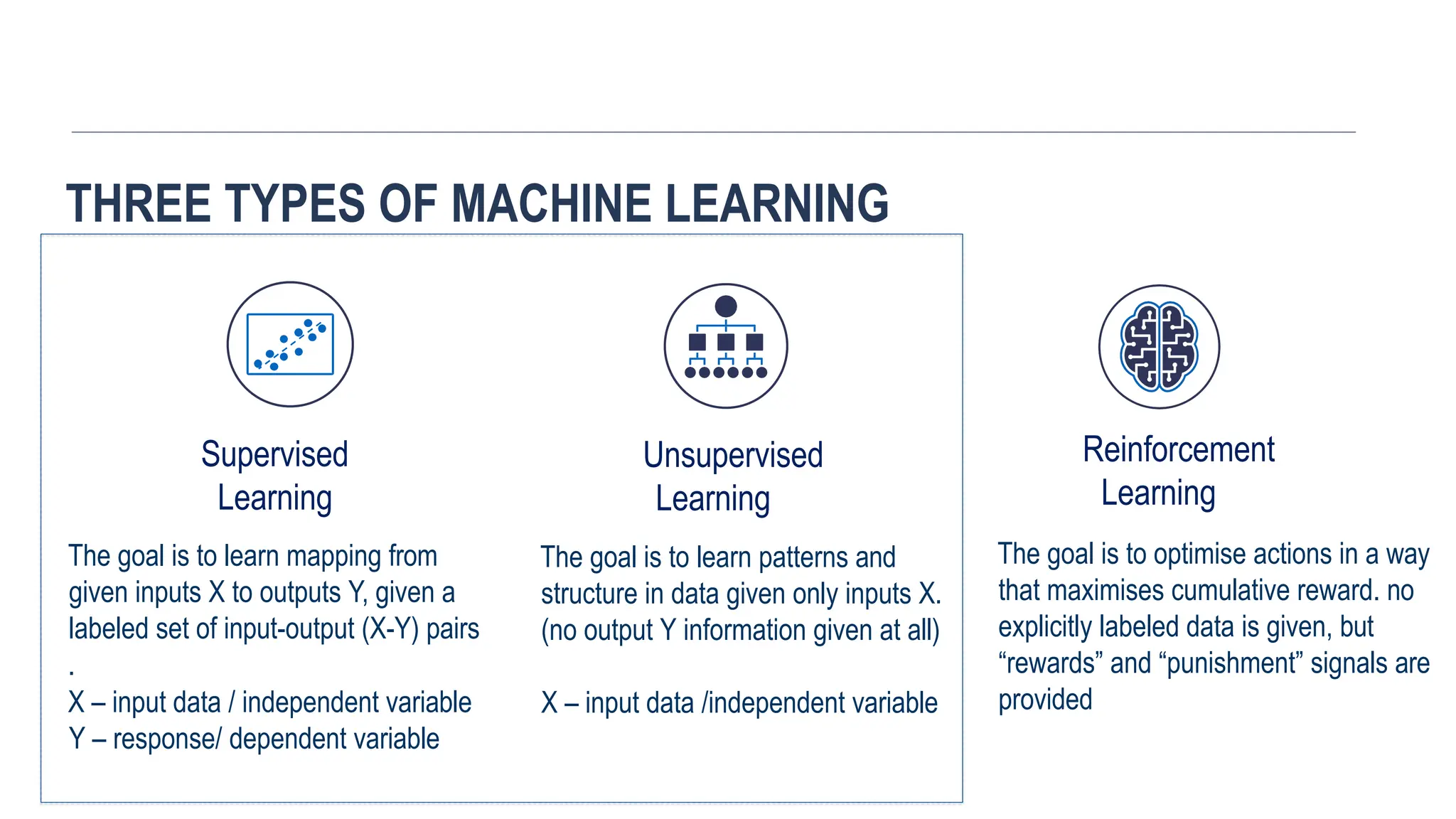 THREE TYPES OF MACHINE LEARNING

Supervised Learning

The goal is to learn mapping from given inputs X to outputs Y, given a labeled set of input-output (X-Y) pairs
.

X – input data / independent variable
Y – response/ dependent variable

Unsupervised Learning

The goal is to learn patterns and structure in data given only inputs X. (no output Y information given at all)

X – input data /independent variable

Reinforcement Learning

The goal is to optimise actions in a way that maximises cumulative reward. no explicitly labeled data is given, but “rewards” and “punishment” signals are provided